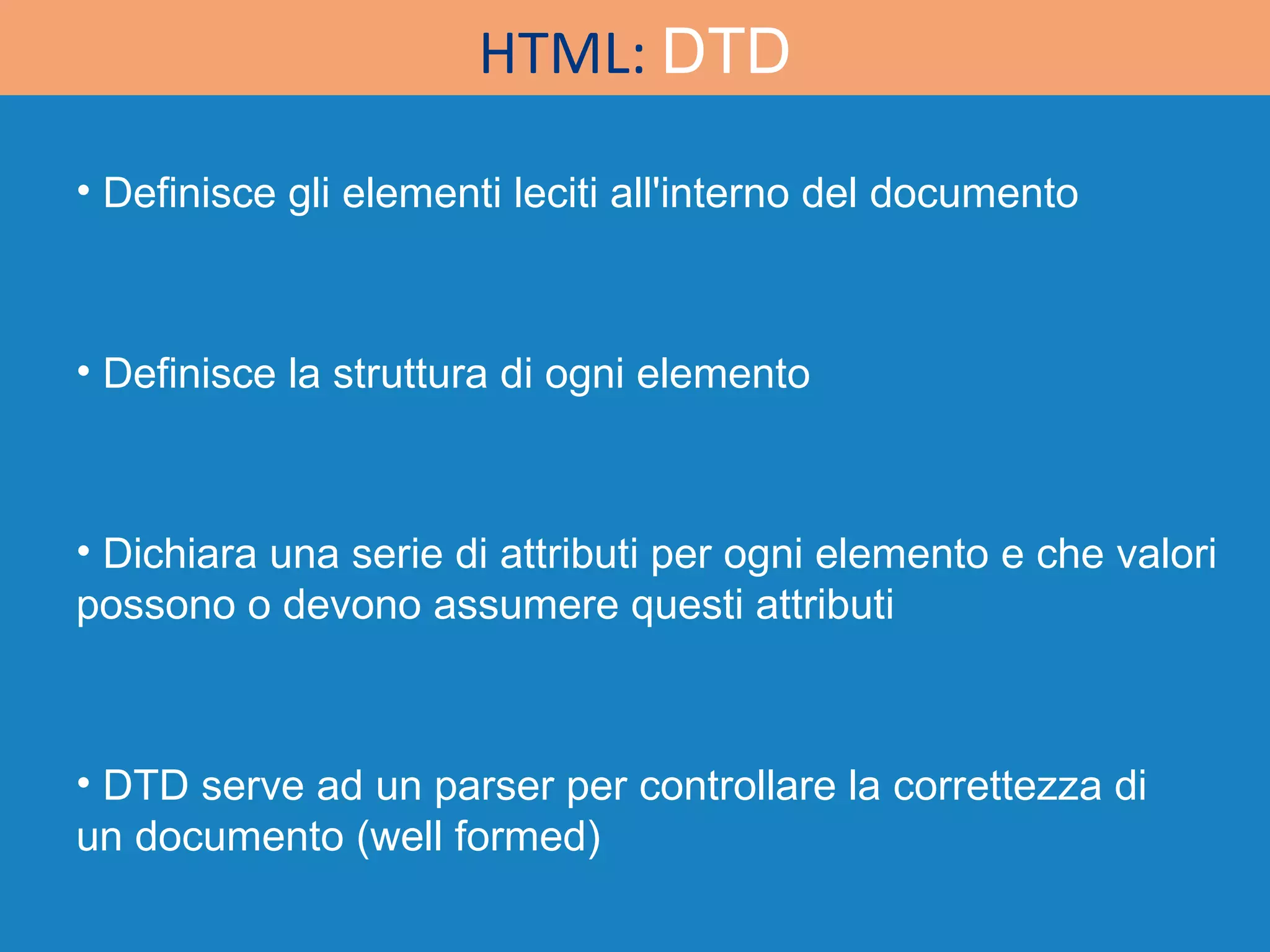 HTML: DTD

• Definisce gli elementi leciti all'interno del documento

• Definisce la struttura di ogni elemento

• Dichiara una serie di attributi per ogni elemento e che valori possono o devono assumere questi attributi

• DTD serve ad un parser per controllare la correttezza di un documento (well formed)